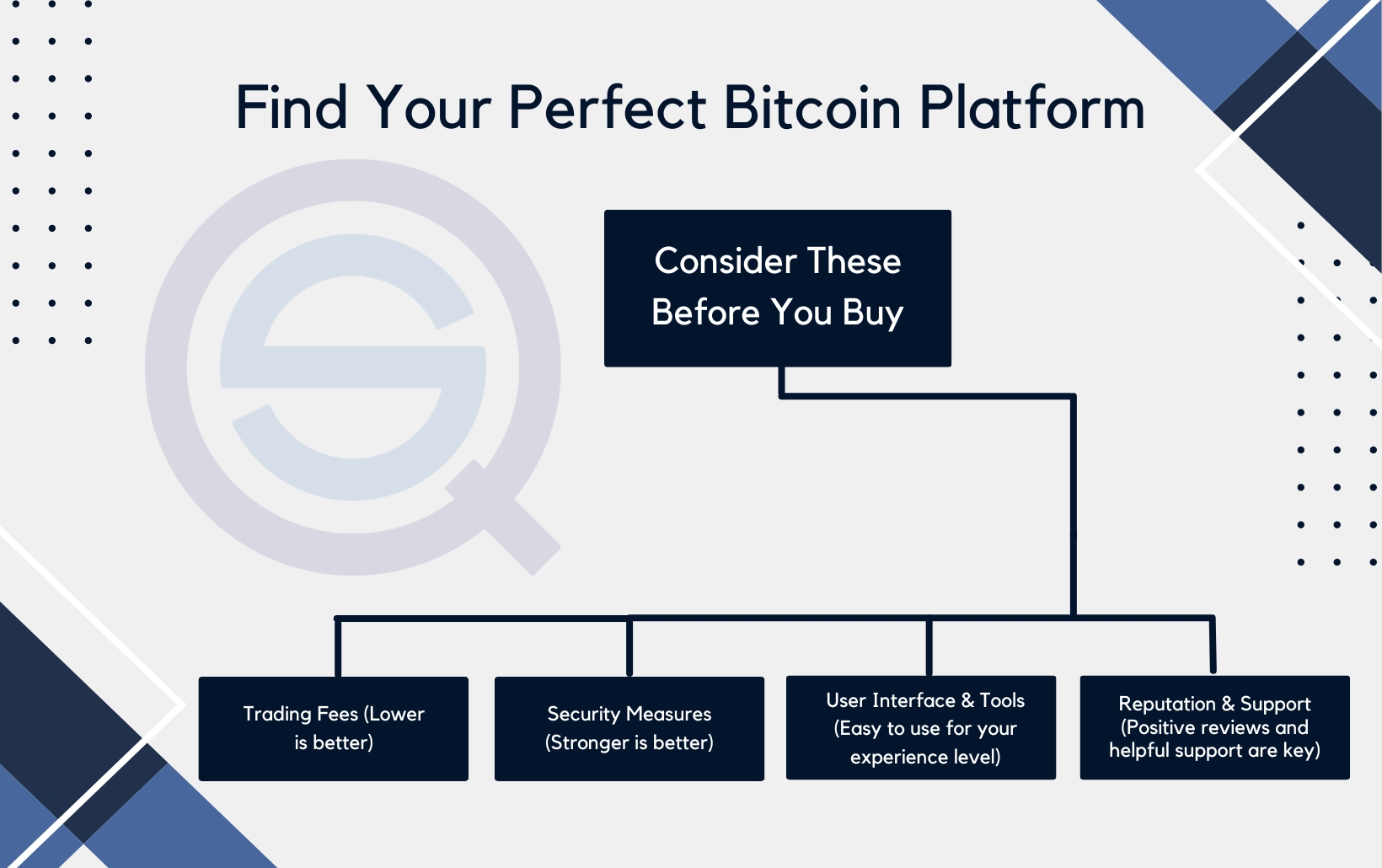 Find Your Perfect Bitcoin Platform

Consider These Before You Buy

Trading Fees (Lower is better)

Security Measures (Stronger is better)

User Interface & Tools (Easy to use for your experience level)

Reputation & Support (Positive reviews and helpful support are key)